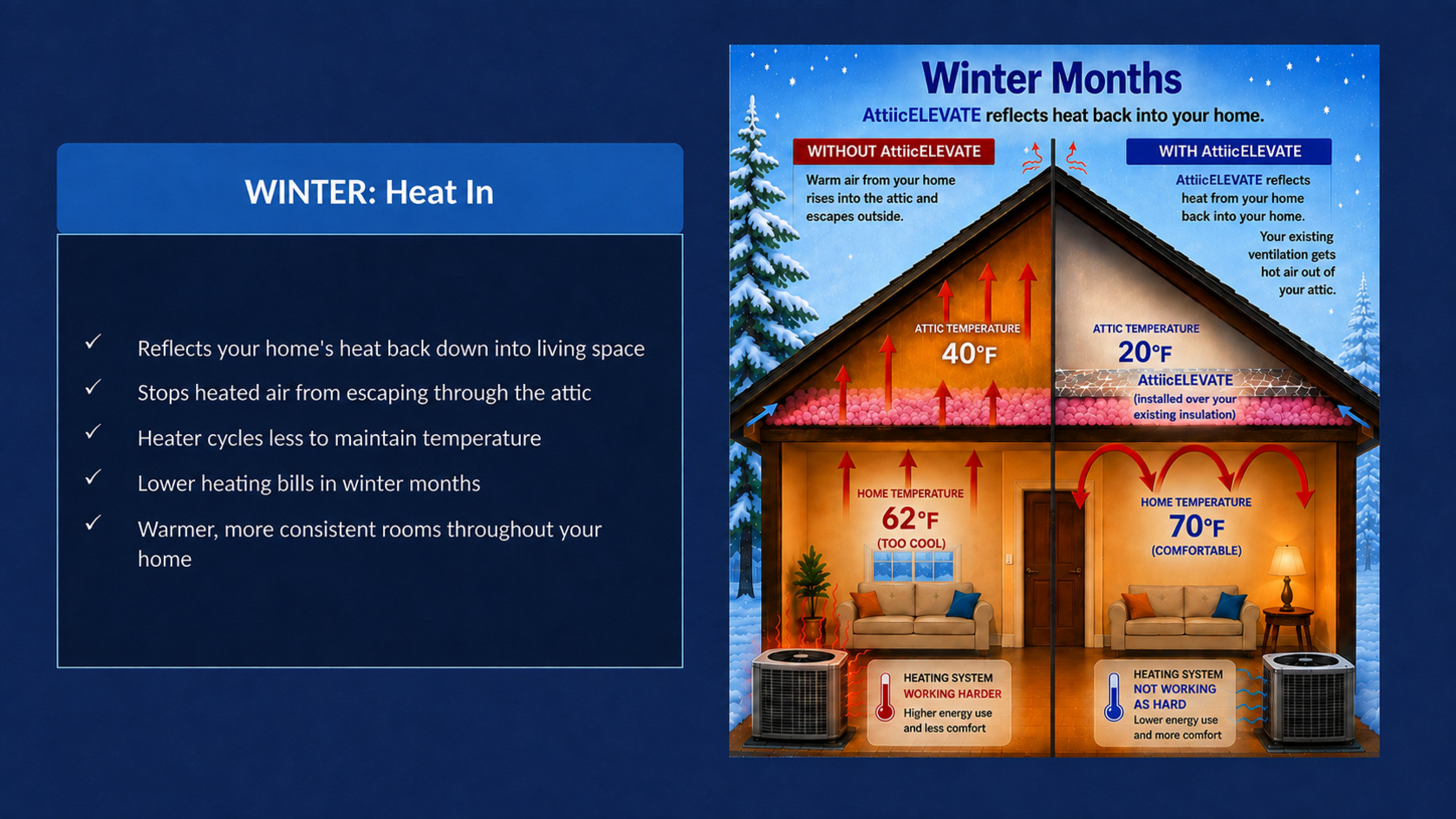 WINTER: Heat In

✓ Reflects your home's heat back down into living space

✓ Stops heated air from escaping through the attic

✓ Heater cycles less to maintain temperature

✓ Lower heating bills in winter months

✓ Warmer, more consistent rooms throughout your home

Winter Months

AttiicELEVATE reflects heat back into your home.

WITHOUT AttiicELEVATE

Warm air from your home rises into the attic and escapes outside.

ATTIC TEMPERATURE
40°F

HOME TEMPERATURE
62°F
(TOO COOL)

HEATING SYSTEM
WORKING HARDER
Higher energy use and less comfort

WITH AttiicELEVATE

AttiicELEVATE reflects heat from your home back into your home.

Your existing ventilation gets hot air out of your attic.

ATTIC TEMPERATURE
20°F

AttiicELEVATE
(installed over your existing insulation)

HOME TEMPERATURE
70°F
(COMFORTABLE)

HEATING SYSTEM
NOT WORKING
AS HARD
Lower energy use and more comfort